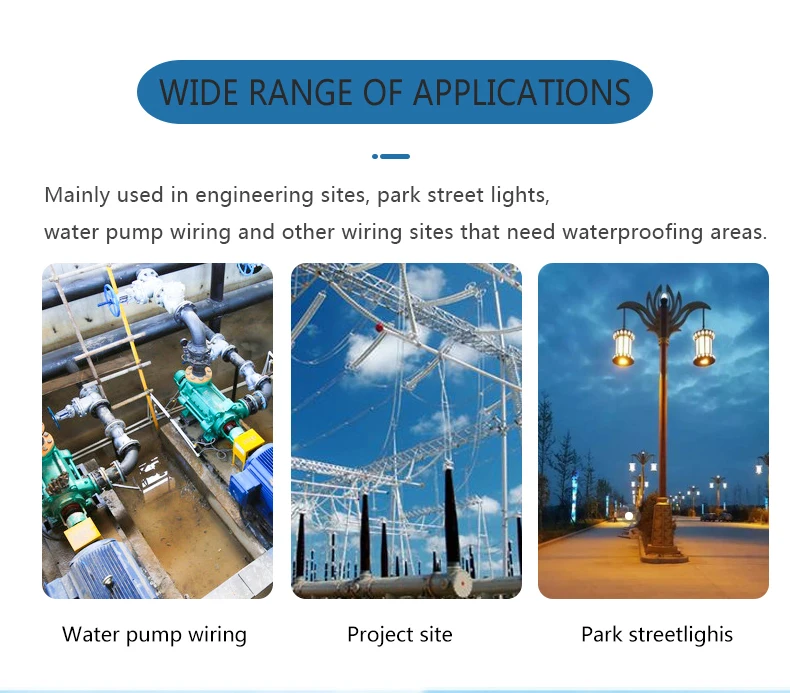 WIDE RANGE OF APPLICATIONS

Mainly used in engineering sites, park street lights, water pump wiring and other wiring sites that need waterproofing areas.

Water pump wiring

Project site

Park streetlighis